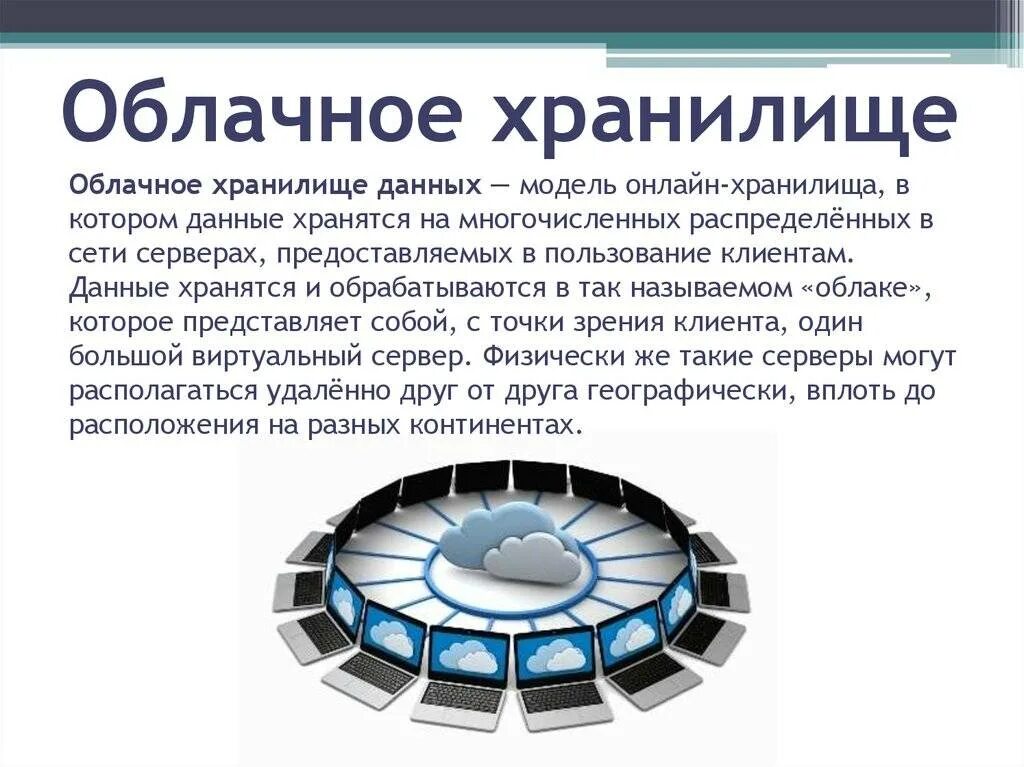 Облачное хранилище

Облачное хранилище данных — модель онлайн-хранилища, в котором данные хранятся на многочисленных распределённых в сети серверах, предоставляемых в пользование клиентам. Данные хранятся и обрабатываются в так называемом «облаке», которое представляет собой, с точки зрения клиента, один большой виртуальный сервер. Физически же такие серверы могут располагаться удалённо друг от друга географически, вплоть до расположения на разных континентах.